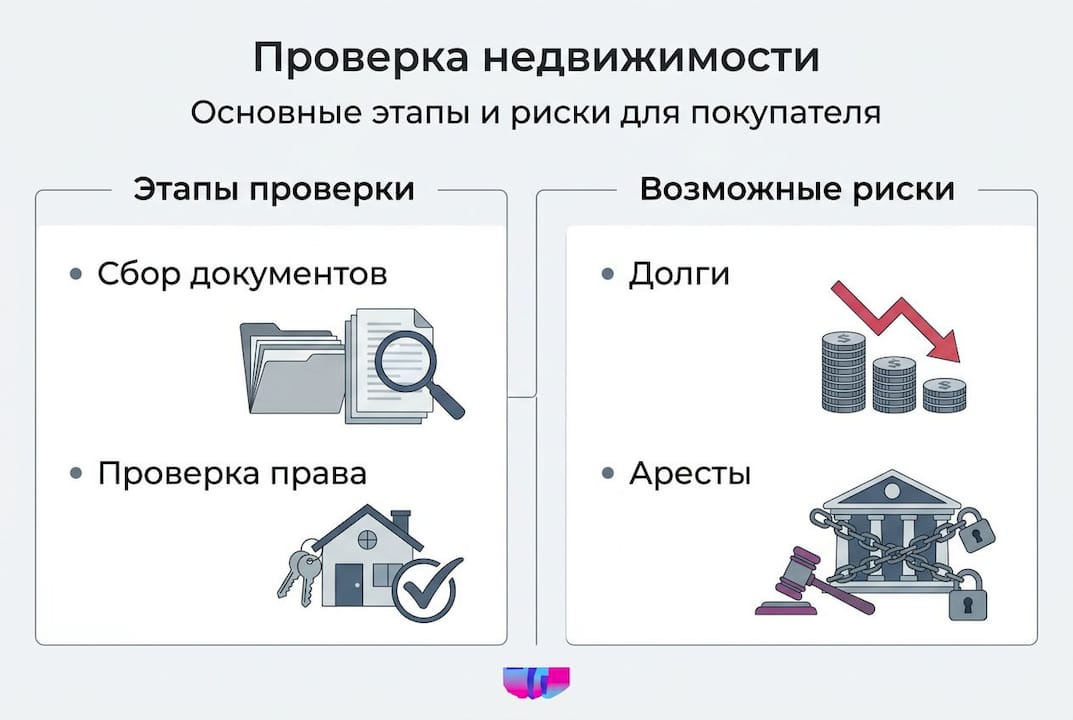 Проверка недвижимости

Основные этапы и риски для покупателя

Этапы проверки

• Сбор документов

• Проверка права

Возможные риски

• Долги

• Аресты